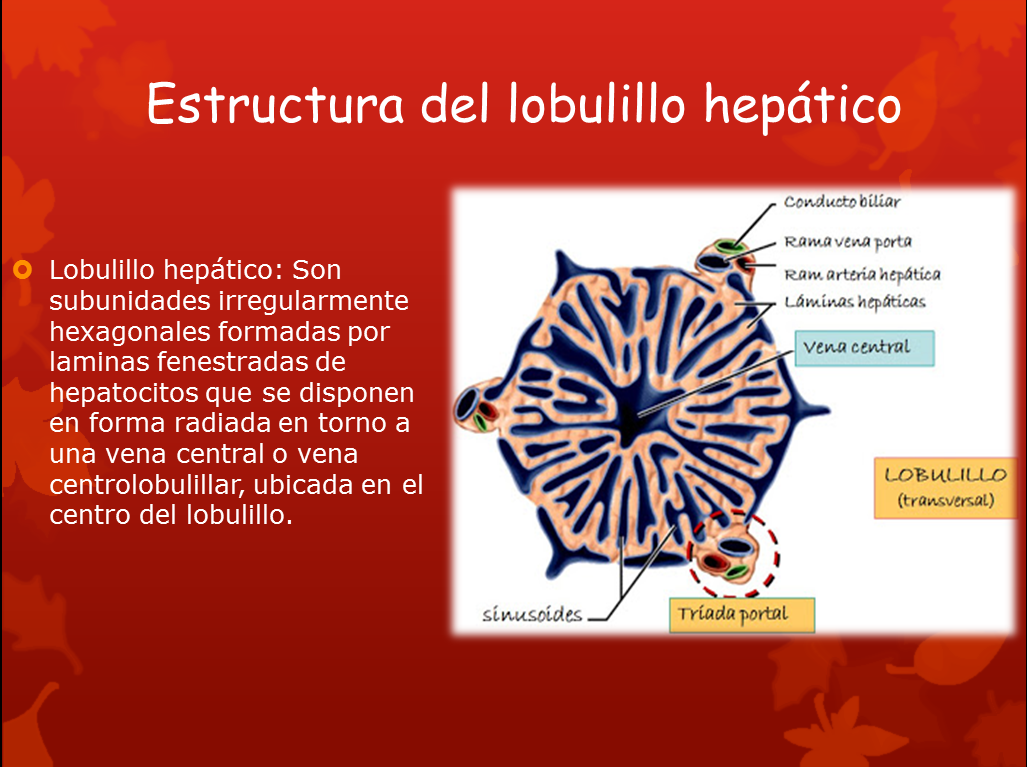 Estructura del lobulillo hepático

Lobulillo hepático: Son subunidades irregularmente hexagonales formadas por laminas fenestradas de hepatocitos que se disponen en forma radiada en torno a una vena central o vena centrolobulillar, ubicada en el centro del lobulillo.

Conducto biliar
Rama vena porta
Ram arteria hepática
Láminas hepáticas
Vena central
LOBULILLO (transversal)
sinusoides
Tríada portal